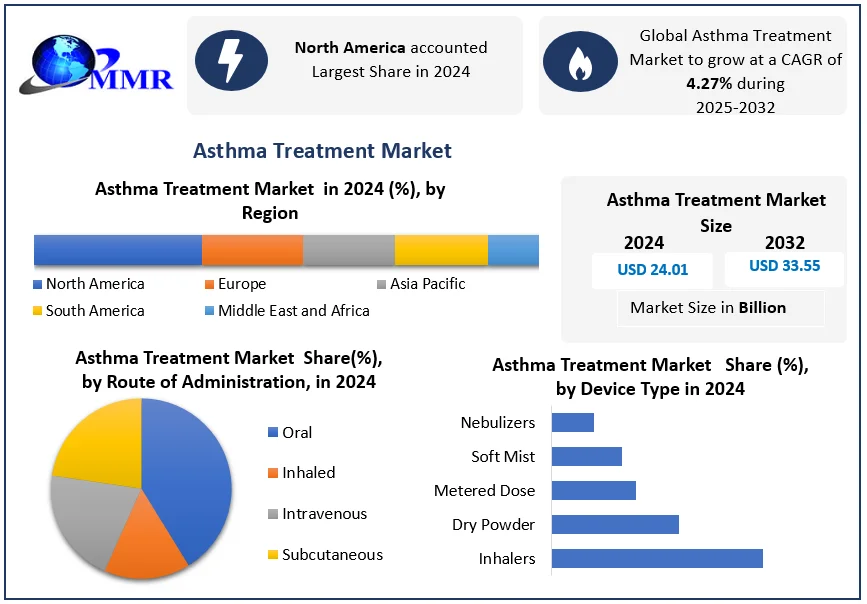 MMR

North America accounted Largest Share in 2024

Global Asthma Treatment Market to grow at a CAGR of 4.27% during 2025-2032

Asthma Treatment Market

Asthma Treatment Market in 2024 (%), by Region

North America
Europe
Asia Pacific
South America
Middle East and Africa

Asthma Treatment Market Size

2024
USD 24.01

2032
USD 33.55

Market Size in Billion

Asthma Treatment Market Share(%), by Route of Administration, in 2024

Oral
Inhaled
Intravenous
Subcutaneous

Asthma Treatment Market Share (%), by Device Type in 2024

Nebulizers
Soft Mist
Metered Dose
Dry Powder
Inhalers